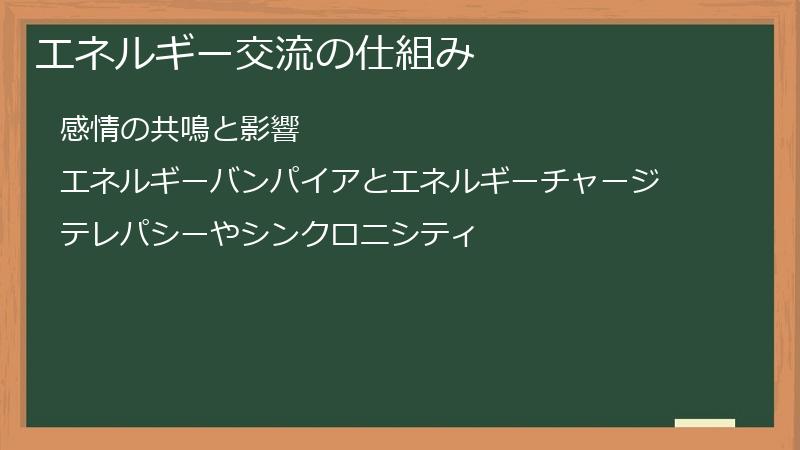 エネルギー交流の仕組み

感情の共鳴と影響

エネルギーバンパイアとエネルギーチャージ

テレパシーやシンクロニシティ